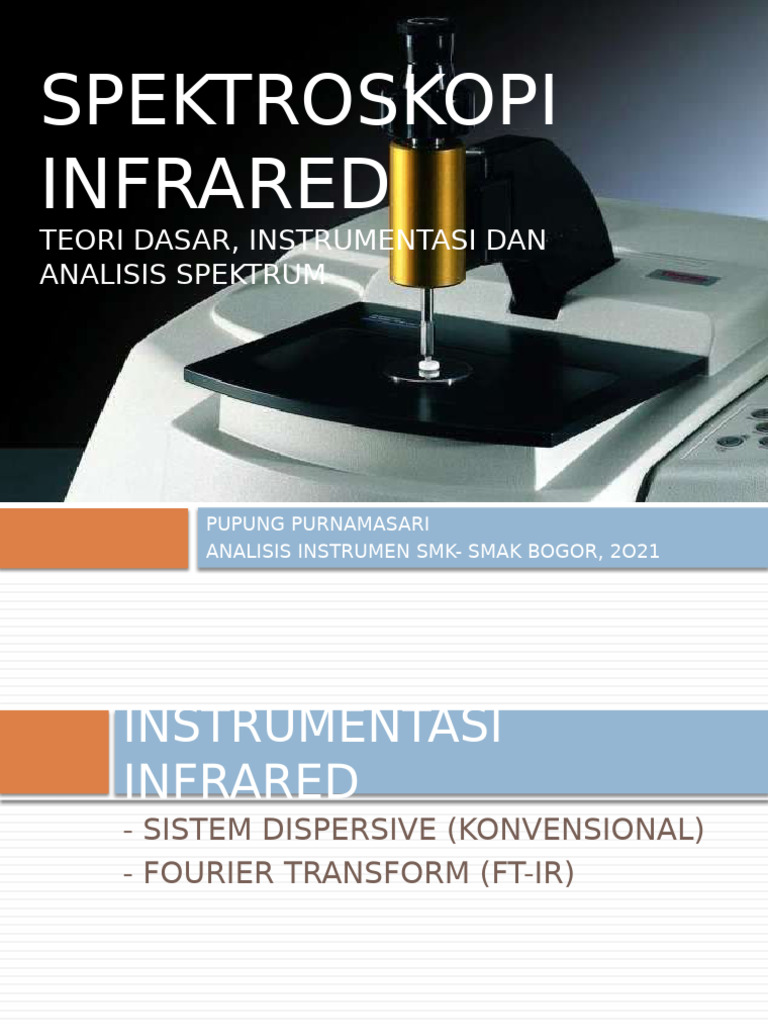 SPEKTROSKOPI INFRARED

TEORI DASAR, INSTRUMENTASI DAN ANALISIS SPEKTRUM

PUPUNG PURNAMASARI
ANALISIS INSTRUMEN SMK- SMAK BOGOR, 2O21

INSTRUMENTASI INFRARED

- SISTEM DISPERSIVE (KONVENSIONAL)
- FOURIER TRANSFORM (FT-IR)